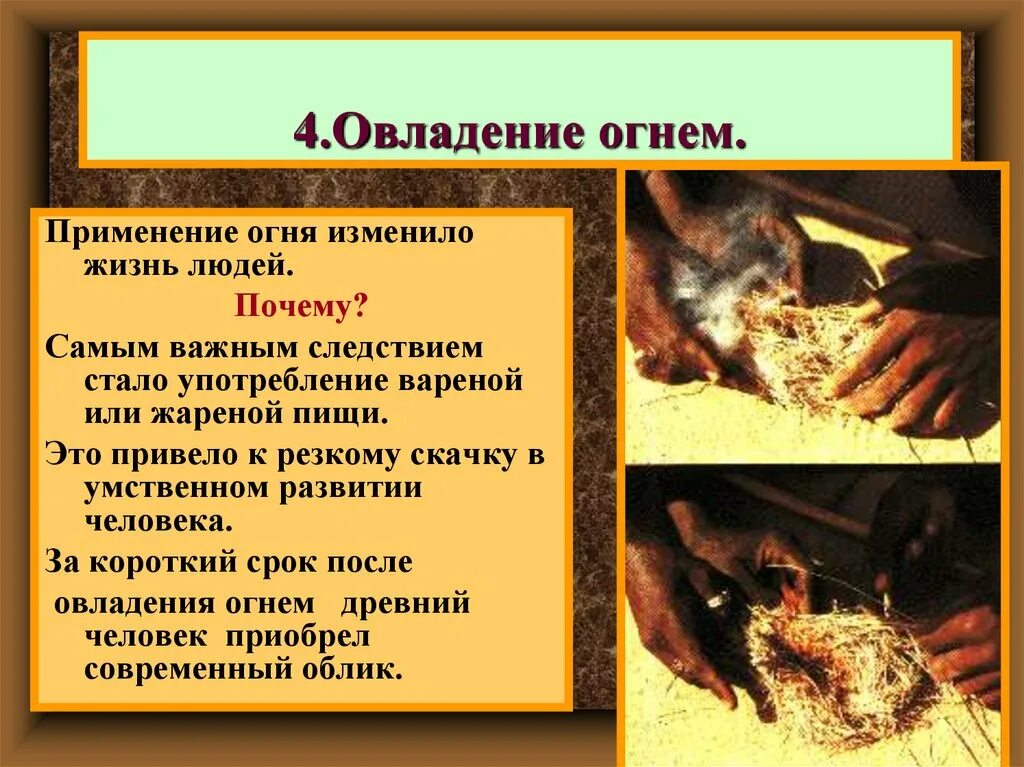 4.Овладение огнем.

Применение огня изменило жизнь людей.

Почему?

Самым важным следствием стало употребление вареной или жареной пищи.

Это привело к резкому скачку в умственном развитии человека.

За короткий срок после овладения огнем древний человек приобрел современный облик.